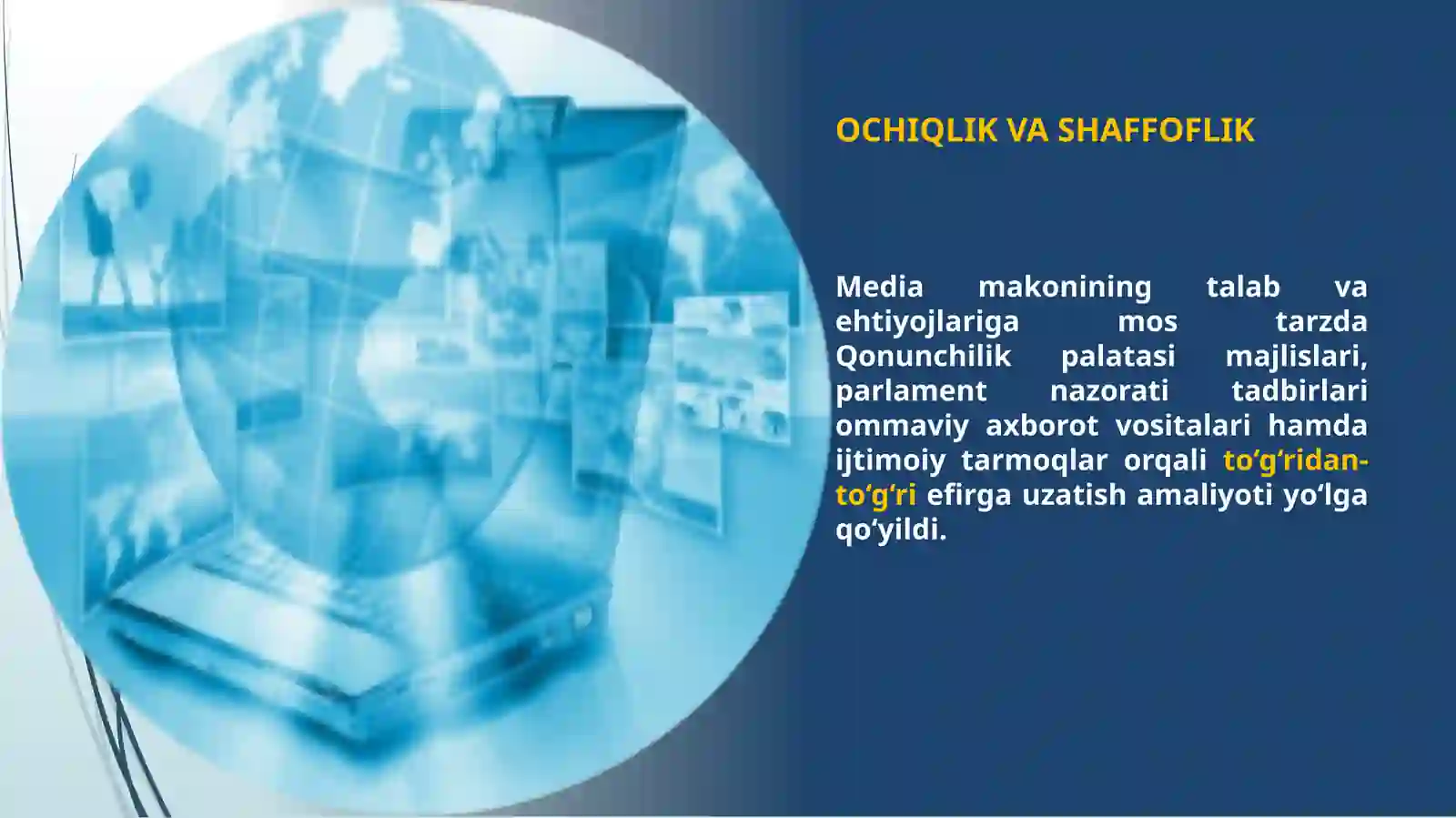 OCHIQLIK VA SHAFFOFLIK

Media makonining talab va ehtiyojlariga mos tarzda Qonunchilik palatasi majlislari, parlament nazorati tadbirlari ommaviy axborot vositalari hamda ijtimoiy tarmoqlar orqali to‘g‘ridan-to‘g‘ri efirga uzatish amaliyoti yo‘lga qo‘yildi.